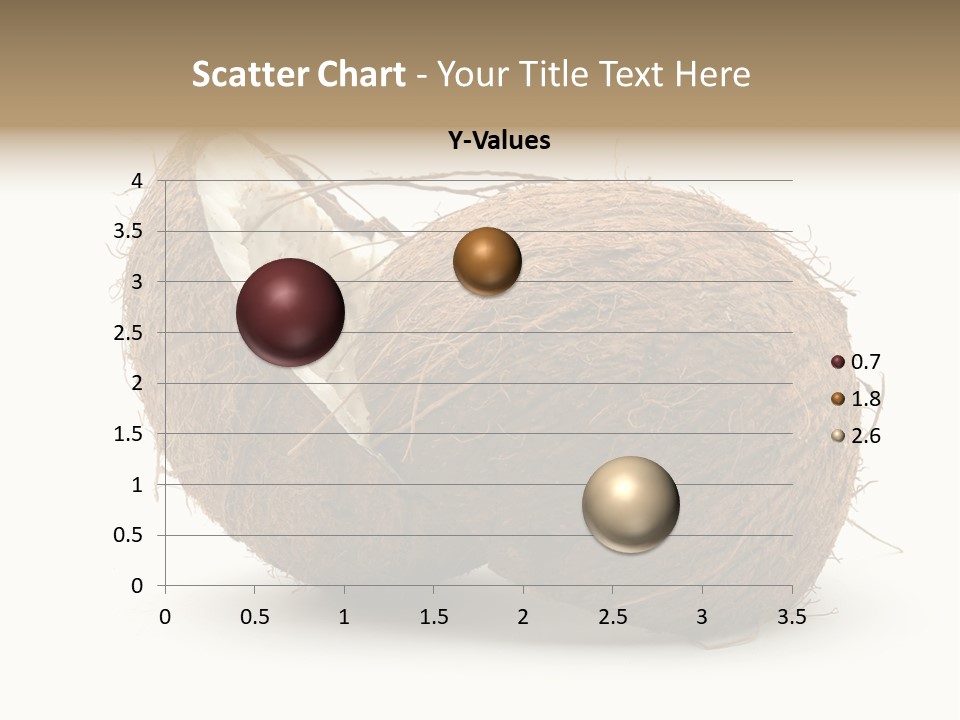 Scatter Chart - Your Title Text Here

Y-Values

4
3.5
3
2.5
2
1.5
1
0.5
0

0 0.5 1 1.5 2 2.5 3 3.5

0.7
1.8
2.6